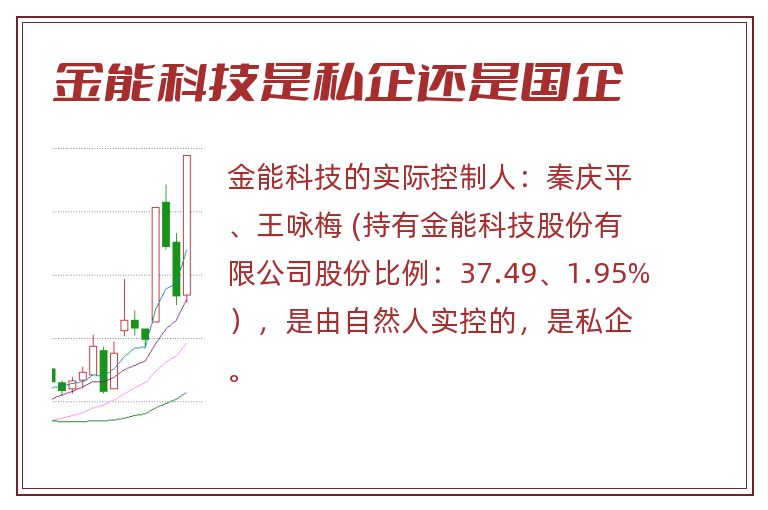 金能科技是私企还是国企

金能科技的实际控制人：秦庆平、王咏梅 (持有金能科技股份有限公司股份比例：37.49、1.95%)，是由自然人实控的，是私企。